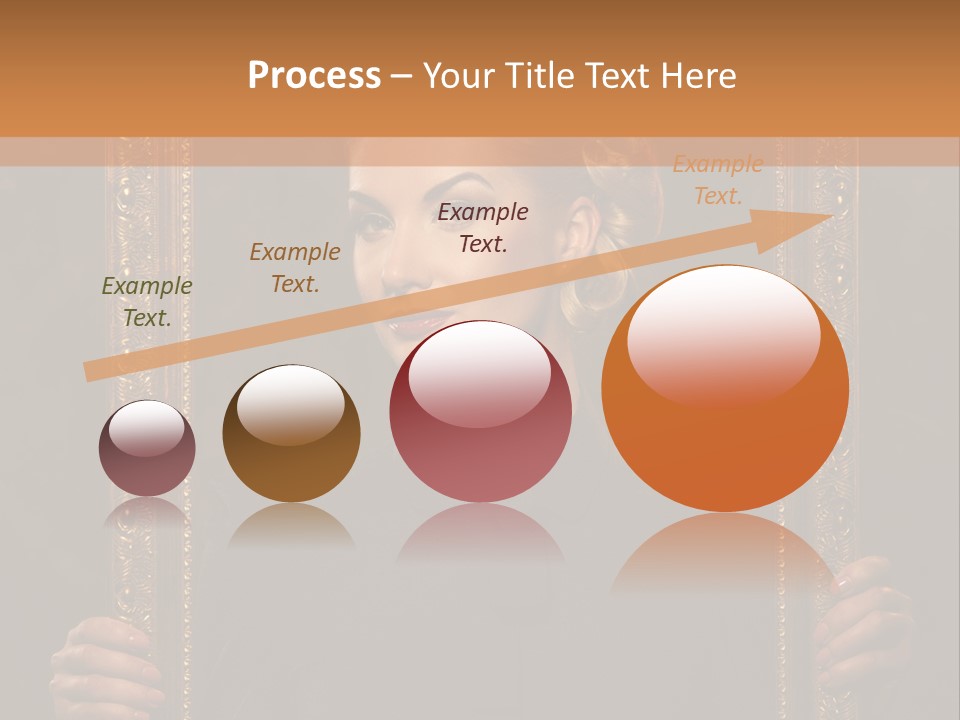 Process – Your Title Text Here

Example Text.

Example Text.

Example Text.

Example Text.